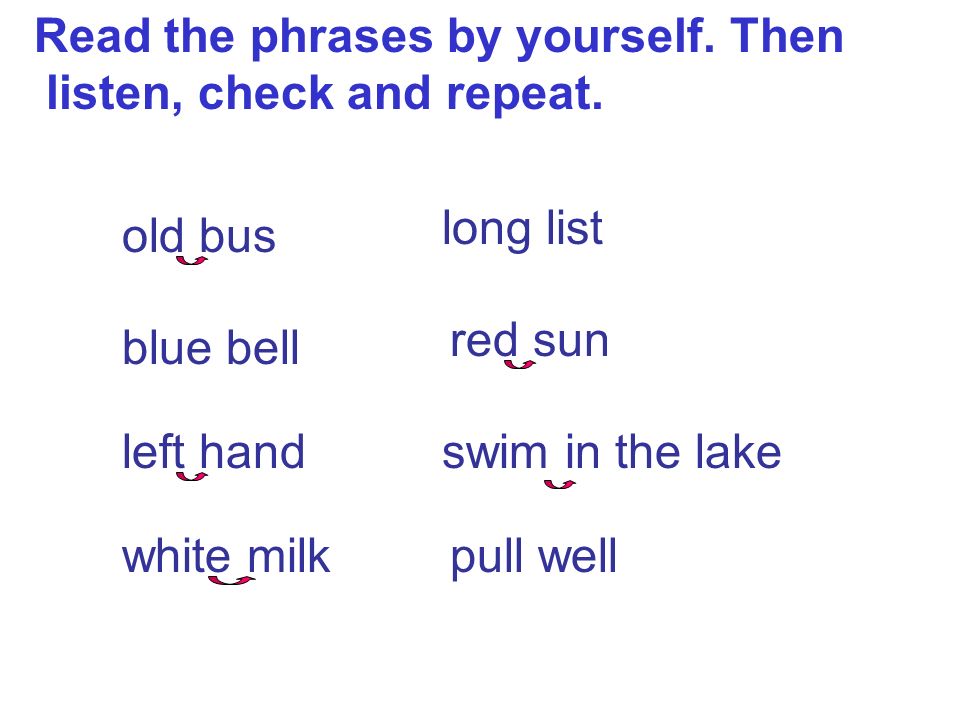 Read the phrases by yourself. Then listen, check and repeat.

old bus

blue bell

left hand

white milk

long list

red sun

swim in the lake

pull well